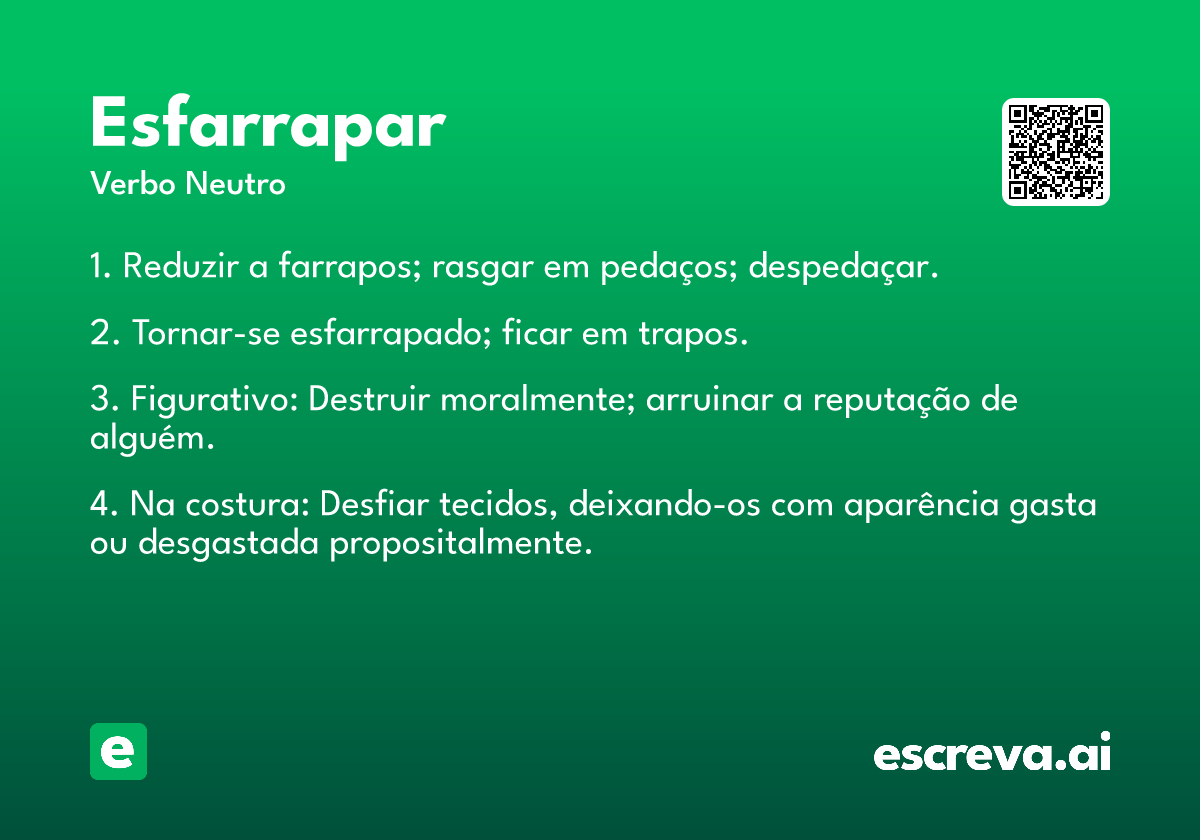 Esfarrapar
Verbo Neutro

1. Reduzir a farrapos; rasgar em pedaços; despedaçar.

2. Tornar-se esfarrapado; ficar em trapos.

3. Figurativo: Destruir moralmente; arruinar a reputação de alguém.

4. Na costura: Desfiar tecidos, deixando-os com aparência gasta ou desgastada propositalmente.

e

escreva.ai